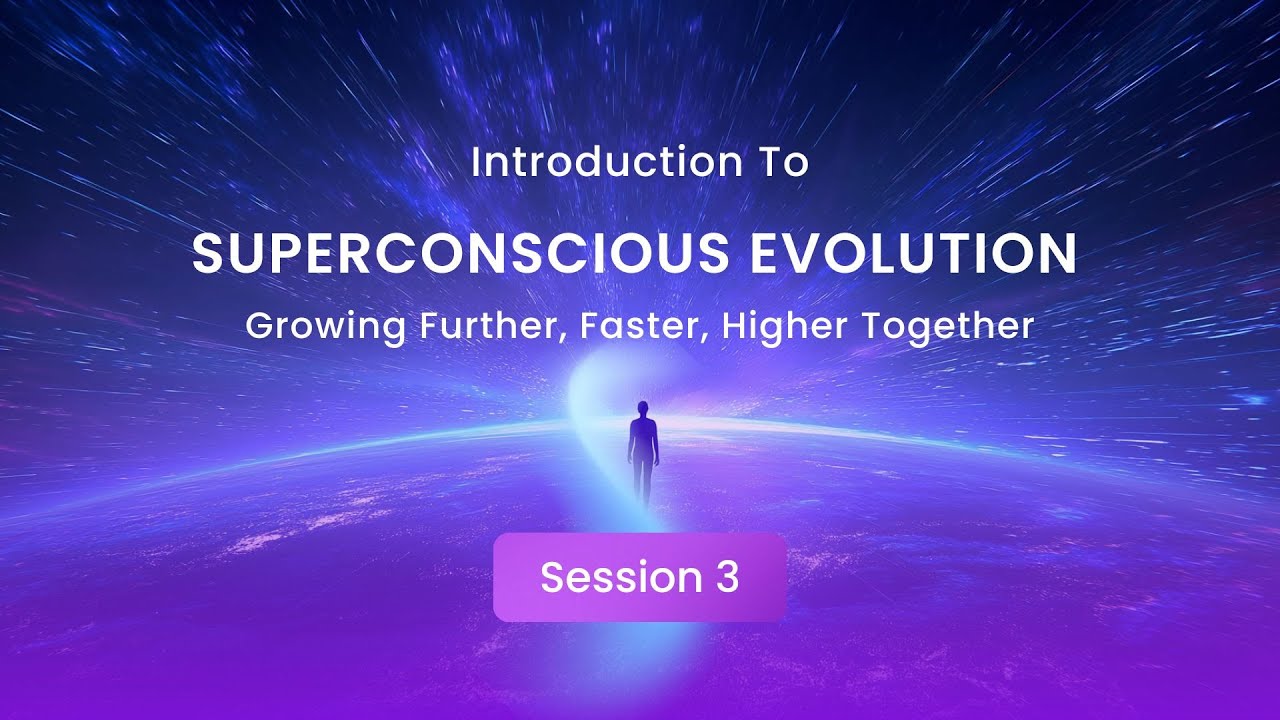 Introduction To

SUPERCONSCIOUS EVOLUTION

Growing Further, Faster, Higher Together

Session 3